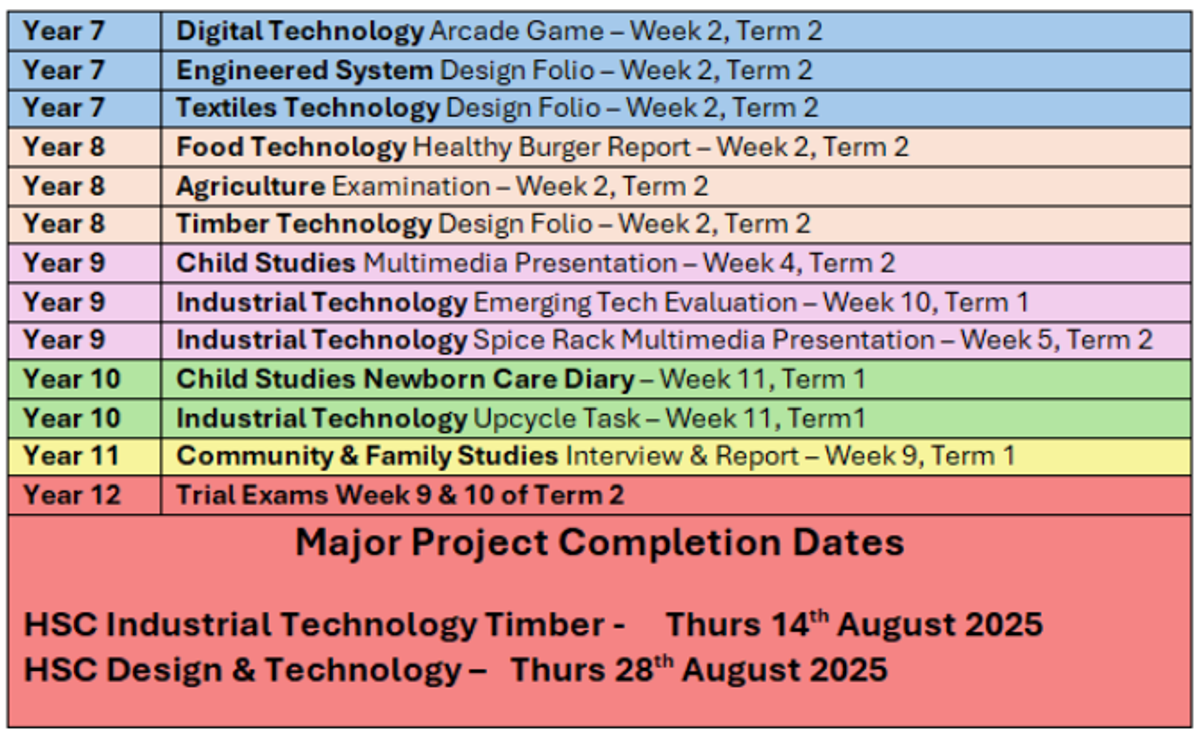 | Year 7 | Digital Technology Arcade Game – Week 2, Term 2 |
|---|---|
| Year 7 | Engineered System Design Folio – Week 2, Term 2 |
| Year 7 | Textiles Technology Design Folio – Week 2, Term 2 |
| Year 8 | Food Technology Healthy Burger Report – Week 2, Term 2 |
| Year 8 | Agriculture Examination – Week 2, Term 2 |
| Year 8 | Timber Technology Design Folio – Week 2, Term 2 |
| Year 9 | Child Studies Multimedia Presentation – Week 4, Term 2 |
| Year 9 | Industrial Technology Emerging Tech Evaluation – Week 10, Term 1 |
| Year 9 | Industrial Technology Spice Rack Multimedia Presentation – Week 5, Term 2 |
| Year 10 | Child Studies Newborn Care Diary – Week 11, Term 1 |
| Year 10 | Industrial Technology Upcycle Task – Week 11, Term1 |
| Year 11 | Community & Family Studies Interview & Report – Week 9, Term 1 |
| Year 12 | Trial Exams Week 9 & 10 of Term 2 |

Major Project Completion Dates

HSC Industrial Technology Timber - Thurs 14$^{th}$ August 2025
HSC Design & Technology – Thurs 28$^{th}$ August 2025